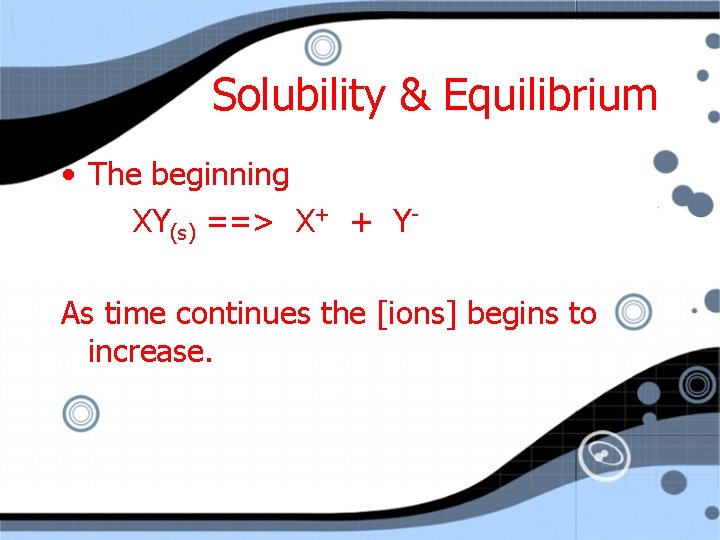 Solubility & Equilibrium

• The beginning

$XY_{(s)}$ ==> $X^+$ + $Y^-$

As time continues the [ions] begins to increase.